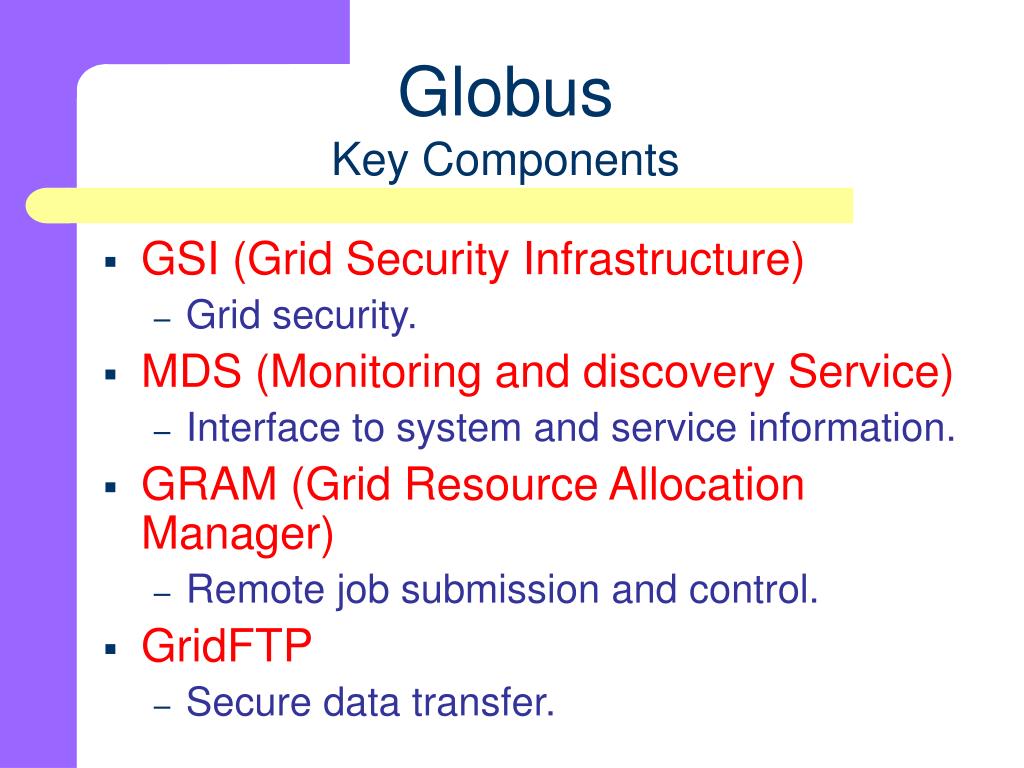 Globus
Key Components

▪ GSI (Grid Security Infrastructure)
– Grid security.
▪ MDS (Monitoring and discovery Service)
– Interface to system and service information.
▪ GRAM (Grid Resource Allocation Manager)
– Remote job submission and control.
▪ GridFTP
– Secure data transfer.